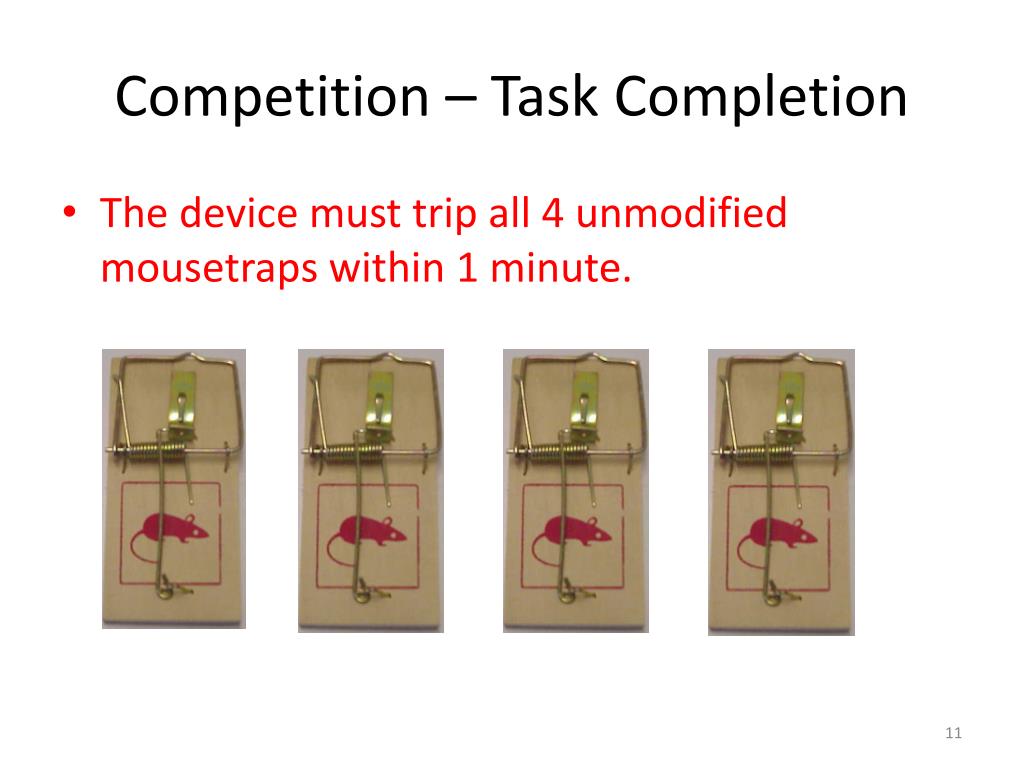 Competition – Task Completion

• The device must trip all 4 unmodified mousetraps within 1 minute.

11